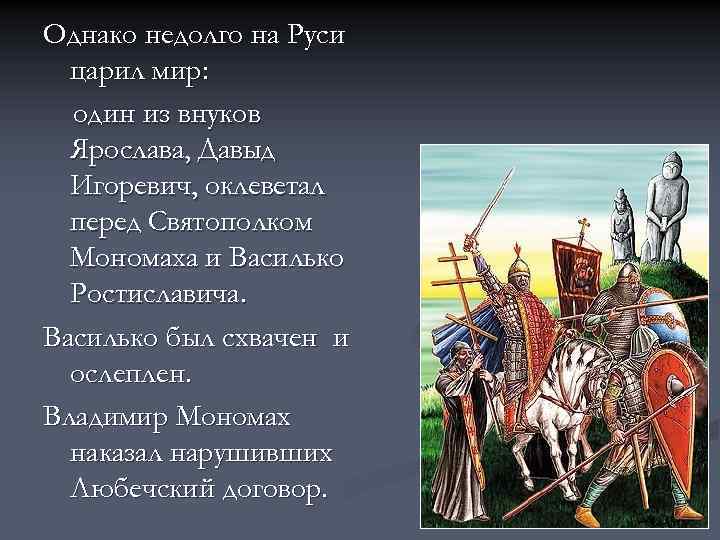 Однако недолго на Руси царил мир:

один из внуков Ярослава, Давыд Игоревич, оклеветал перед Святополком Мономаха и Василько Ростиславича.

Василько был схвачен и ослеплен.

Владимир Мономах наказал нарушивших Любечский договор.